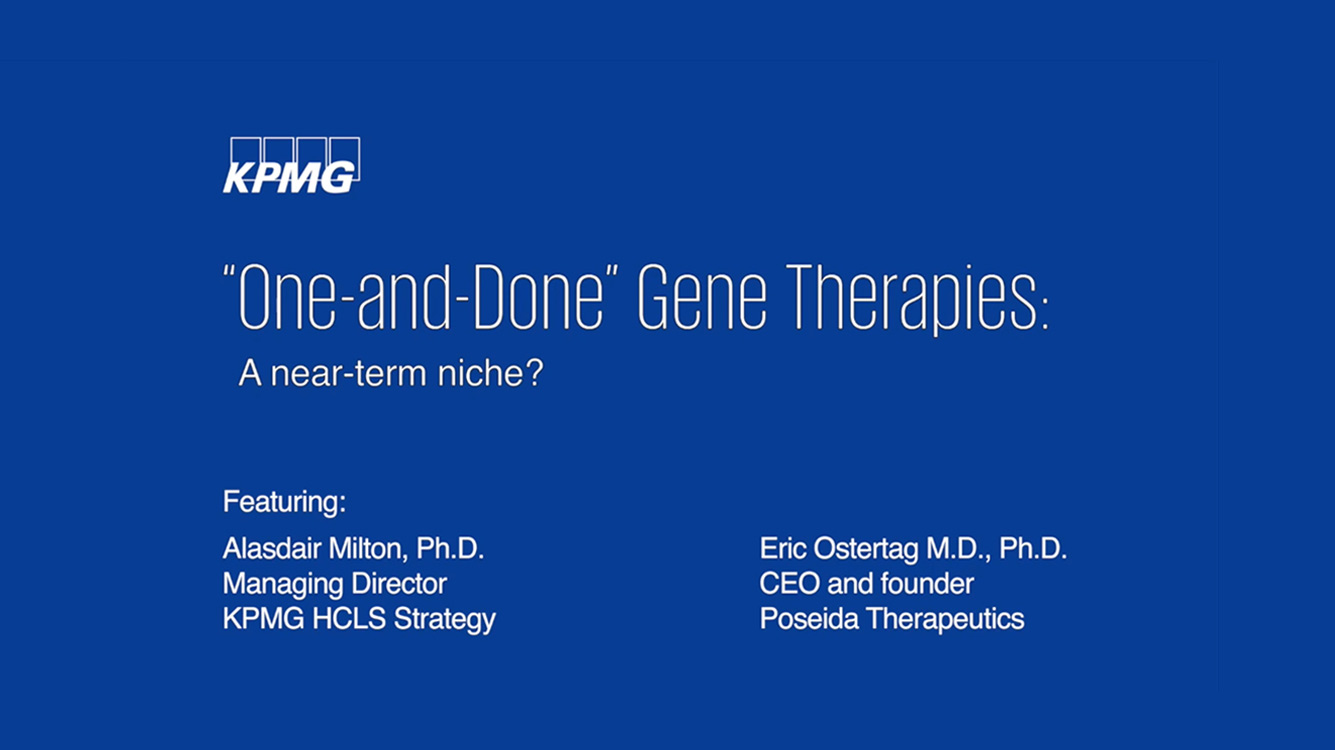 KPMG

"One-and-Done" Gene Therapies:

A near-term niche?

Featuring:

Alasdair Milton, Ph.D.
Managing Director
KPMG HCLS Strategy

Eric Ostertag M.D., Ph.D.
CEO and founder
Poseida Therapeutics